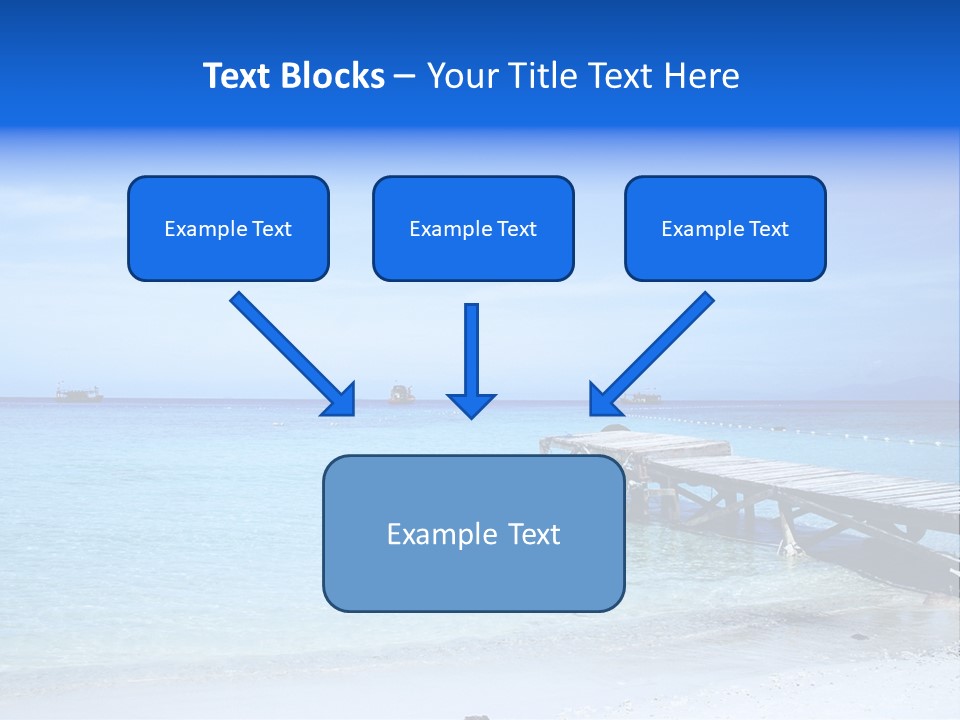 Text Blocks – Your Title Text Here

Example Text

Example Text

Example Text

Example Text